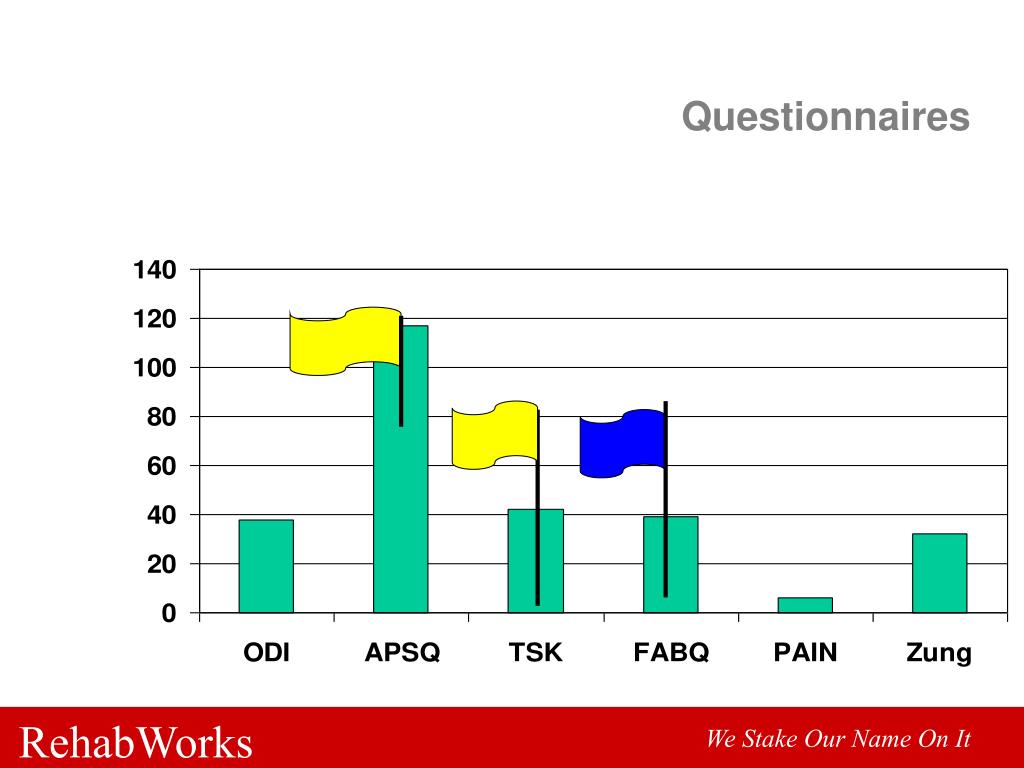 Questionnaires

140
120
100
80
60
40
20
0

ODI
APSQ
TSK
FABQ
PAIN
Zung

RehabWorks

We Stake Our Name On It